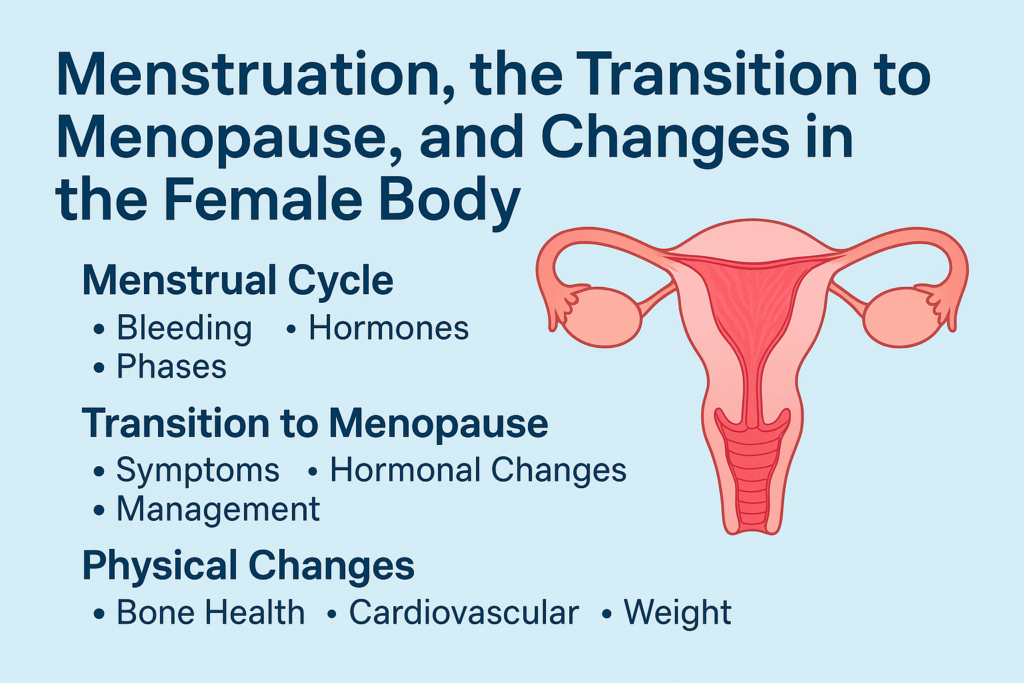 Menstruation, the Transition to Menopause, and Changes in the Female Body

Menstrual Cycle
• Bleeding • Hormones
• Phases

Transition to Menopause
• Symptoms • Hormonal Changes
• Management

Physical Changes
• Bone Health • Cardiovascular • Weight